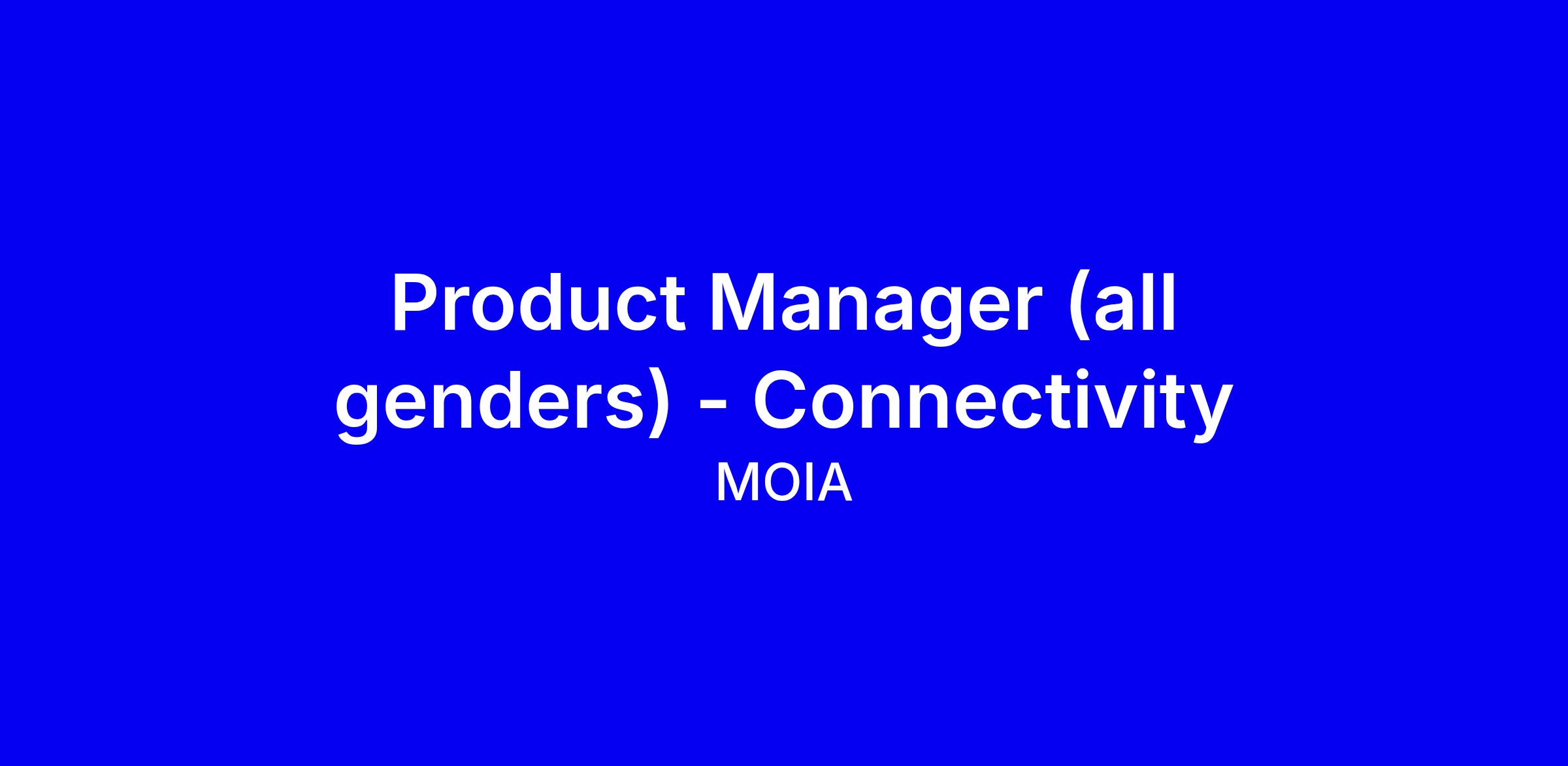 Product Manager (all genders) - Connectivity

MOIA